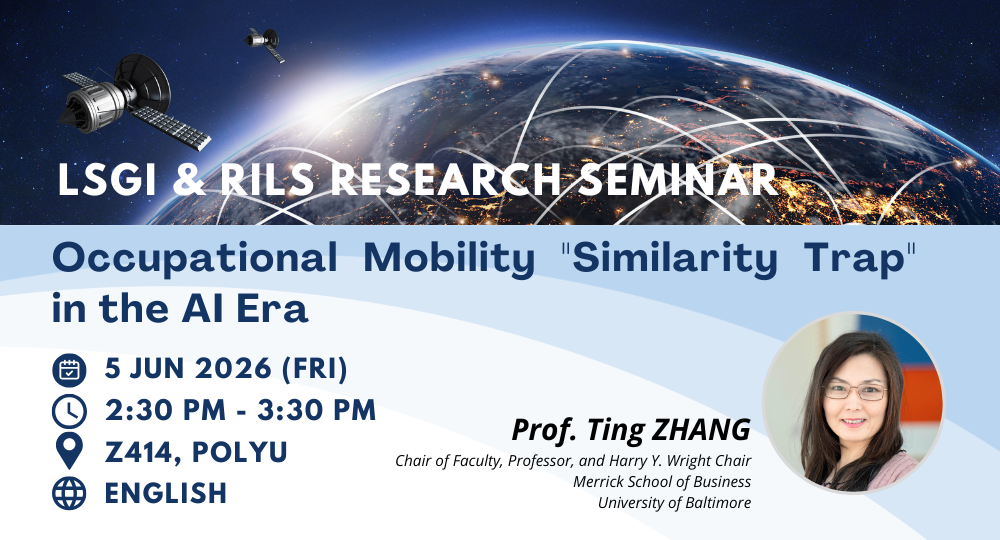 LSGI & RILS RESEARCH SEMINAR

Occupational Mobility "Similarity Trap" in the AI Era

5 JUN 2026 (FRI)
2:30 PM - 3:30 PM
Z414, POLYU
ENGLISH

Prof. Ting ZHANG
Chair of Faculty, Professor, and Harry Y. Wright Chair
Merrick School of Business
University of Baltimore